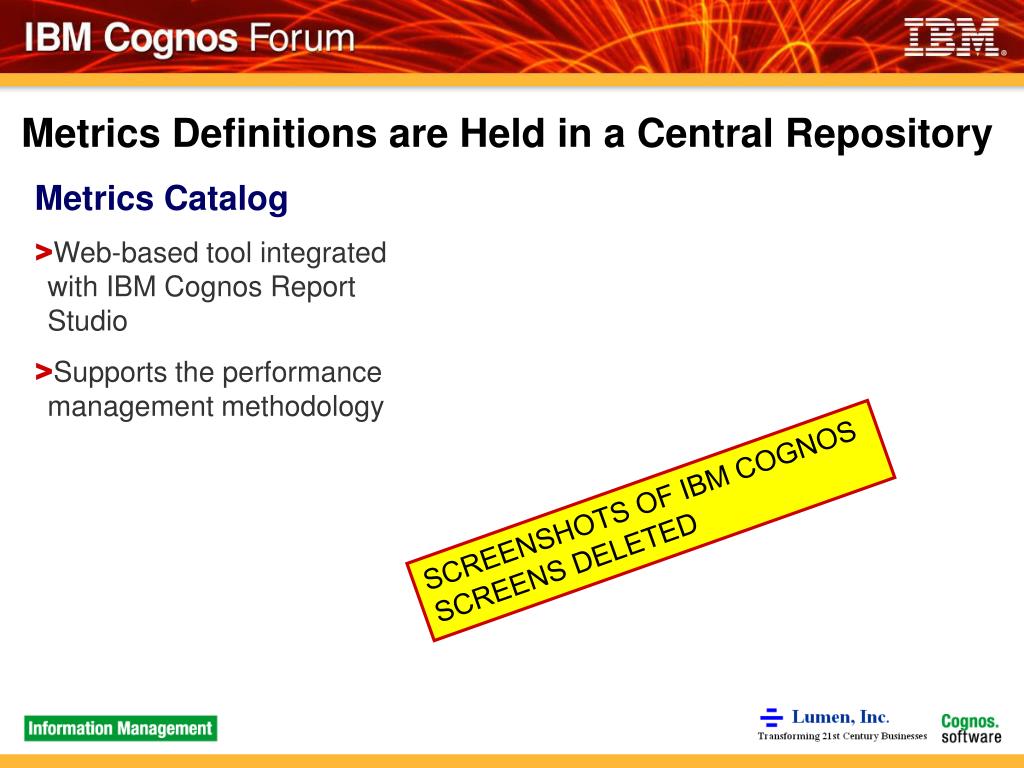 IBM Cognos Forum

IBM.

Metrics Definitions are Held in a Central Repository

Metrics Catalog

>Web-based tool integrated with IBM Cognos Report Studio

>Supports the performance management methodology

SCREENSHOTS OF IBM COGNOS SCREENS DELETED

Information Management

Lumen, Inc.
Transforming 21st Century Businesses

Cognos. software